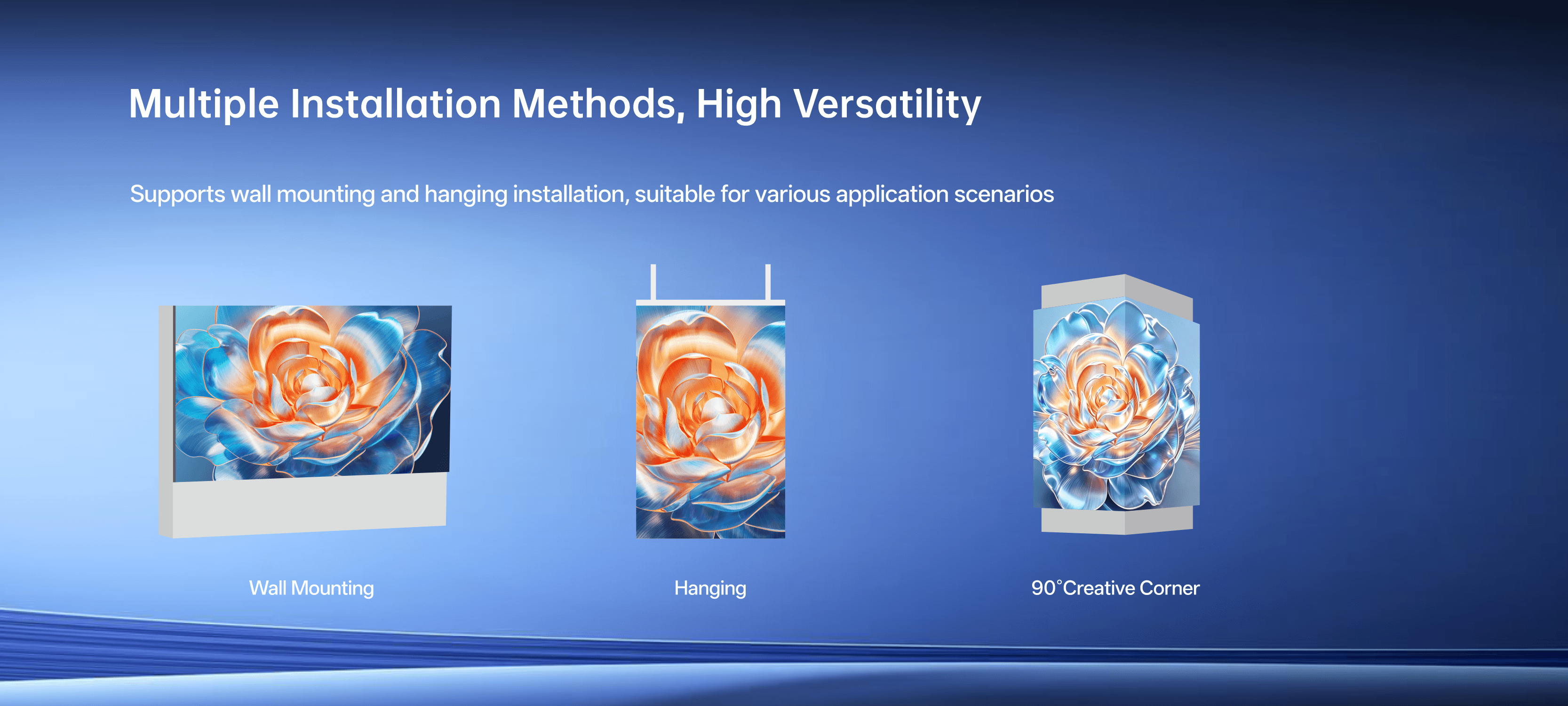 Multiple Installation Methods, High Versatility

Supports wall mounting and hanging installation, suitable for various application scenarios

Wall Mounting

Hanging

90°Creative Corner